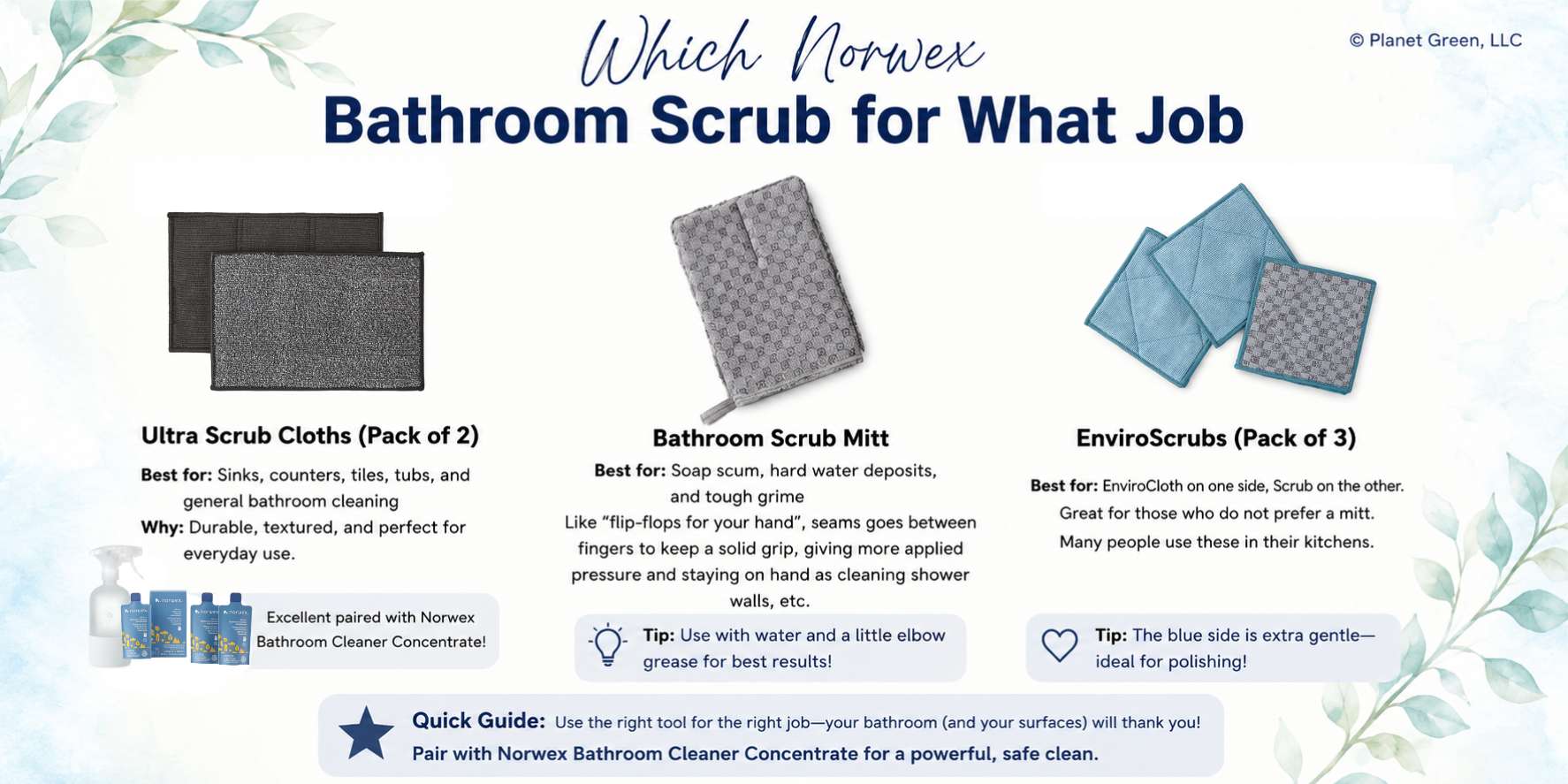 Which Norwex
Bathroom Scrub for What Job

© Planet Green, LLC

Ultra Scrub Cloths (Pack of 2)

Best for: Sinks, counters, tiles, tubs, and general bathroom cleaning
Why: Durable, textured, and perfect for everyday use.

Excellent paired with Norwex Bathroom Cleaner Concentrate!

Bathroom Scrub Mitt

Best for: Soap scum, hard water deposits, and tough grime
Like "flip-flops for your hand", seams goes between fingers to keep a solid grip, giving more applied pressure and staying on hand as cleaning shower walls, etc.

Tip: Use with water and a little elbow grease for best results!

EnviroScrubs (Pack of 3)

Best for: EnviroCloth on one side, Scrub on the other.
Great for those who do not prefer a mitt.
Many people use these in their kitchens.

Tip: The blue side is extra gentle—ideal for polishing!

Quick Guide: Use the right tool for the right job—your bathroom (and your surfaces) will thank you!
Pair with Norwex Bathroom Cleaner Concentrate for a powerful, safe clean.